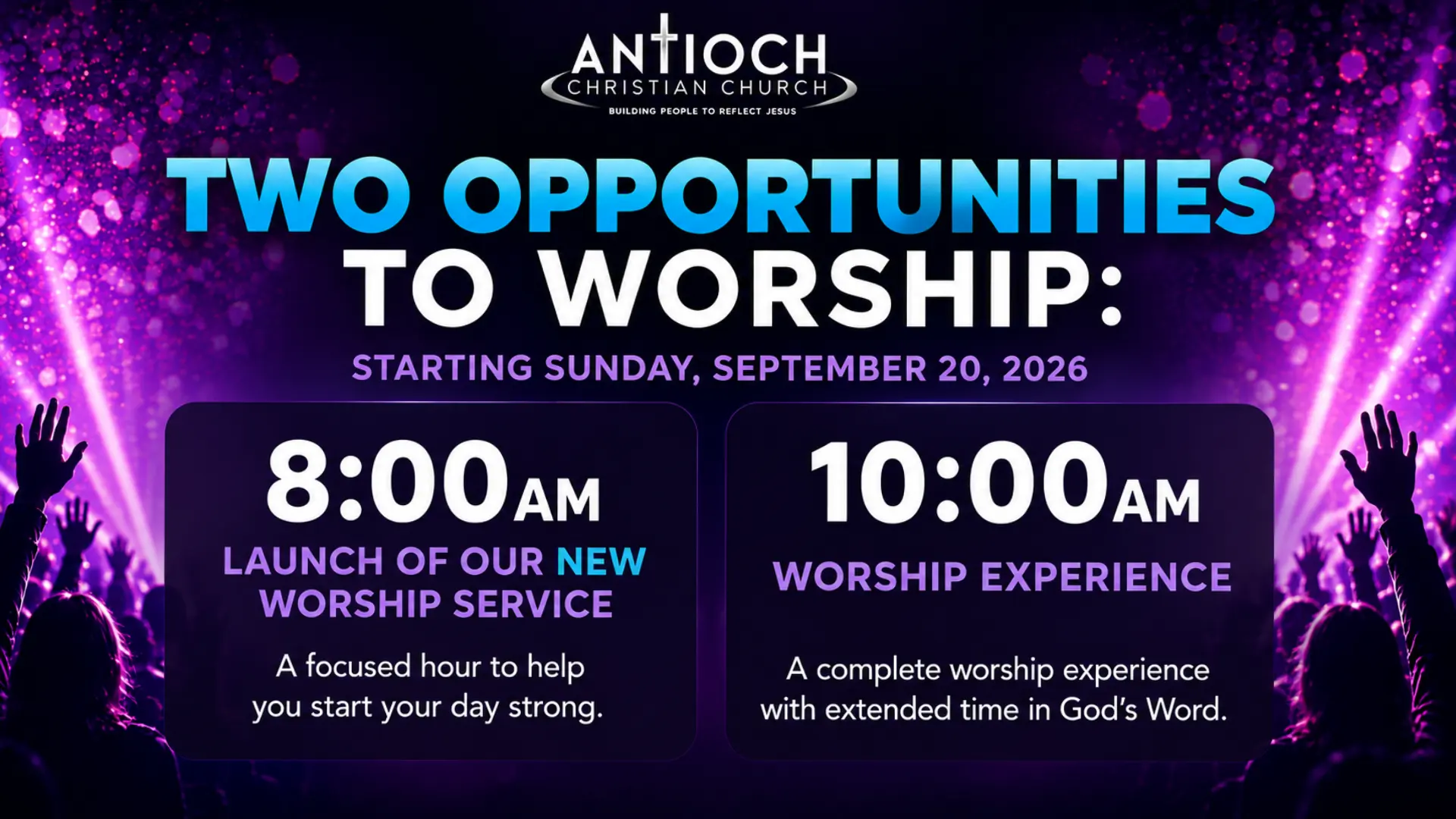 ANTIOCH
CHRISTIAN CHURCH
BUILDING PEOPLE TO REFLECT JESUS

TWO OPPORTUNITIES TO WORSHIP:

STARTING SUNDAY, SEPTEMBER 20, 2026

8:00AM

LAUNCH OF OUR NEW WORSHIP SERVICE

A focused hour to help you start your day strong.

10:00AM

WORSHIP EXPERIENCE

A complete worship experience with extended time in God's Word.